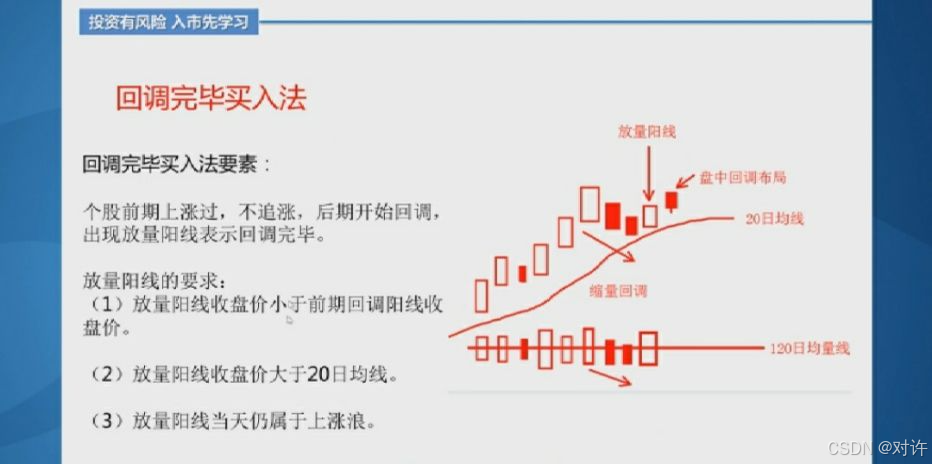 投资有风险 入市先学习

回调完毕买入法

回调完毕买入法要素：

个股前期上涨过，不追涨，后期开始回调，出现放量阳线表示回调完毕。

放量阳线的要求：
（1）放量阳线收盘价小于前期回调阳线收盘价。

（2）放量阳线收盘价大于20日均线。

（3）放量阳线当天仍属于上涨浪。

放量阳线

盘中回调布局

20日均线

缩量回调

120日均量线

CSDN @对许